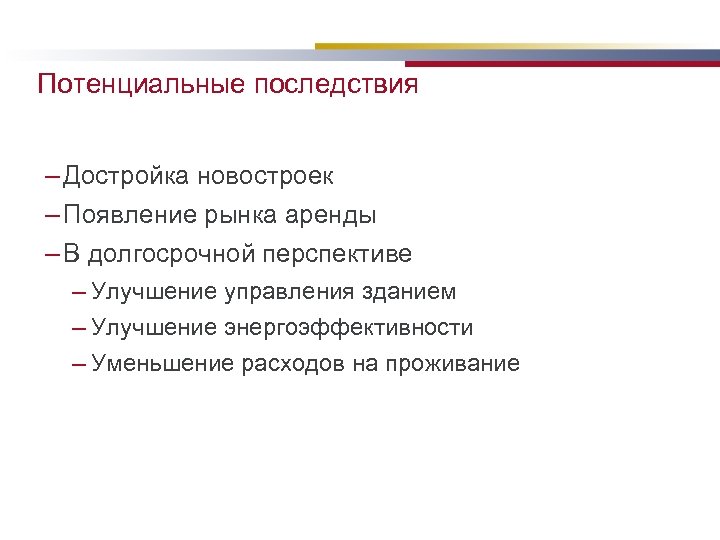 Потенциальные последствия

– Достройка новостроек
– Появление рынка аренды
– В долгосрочной перспективе
  – Улучшение управления зданием
  – Улучшение энергоэффективности
  – Уменьшение расходов на проживание